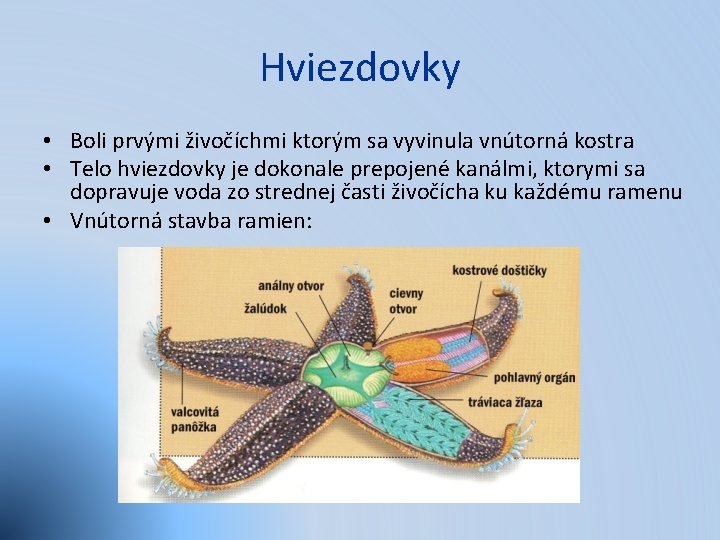 Hviezdovky

• Boli prvými živočíchmi ktorým sa vyvinula vnútorná kostra
• Telo hviezdovky je dokonale prepojené kanálmi, ktorymi sa dopravuje voda zo strednej časti živočícha ku každému ramenu
• Vnútorná stavba ramien:

análny otvor
žalúdok
cievny otvor
kostrové doštičky
pohlavný orgán
tráviaca žľaza
valcovitá panôžka